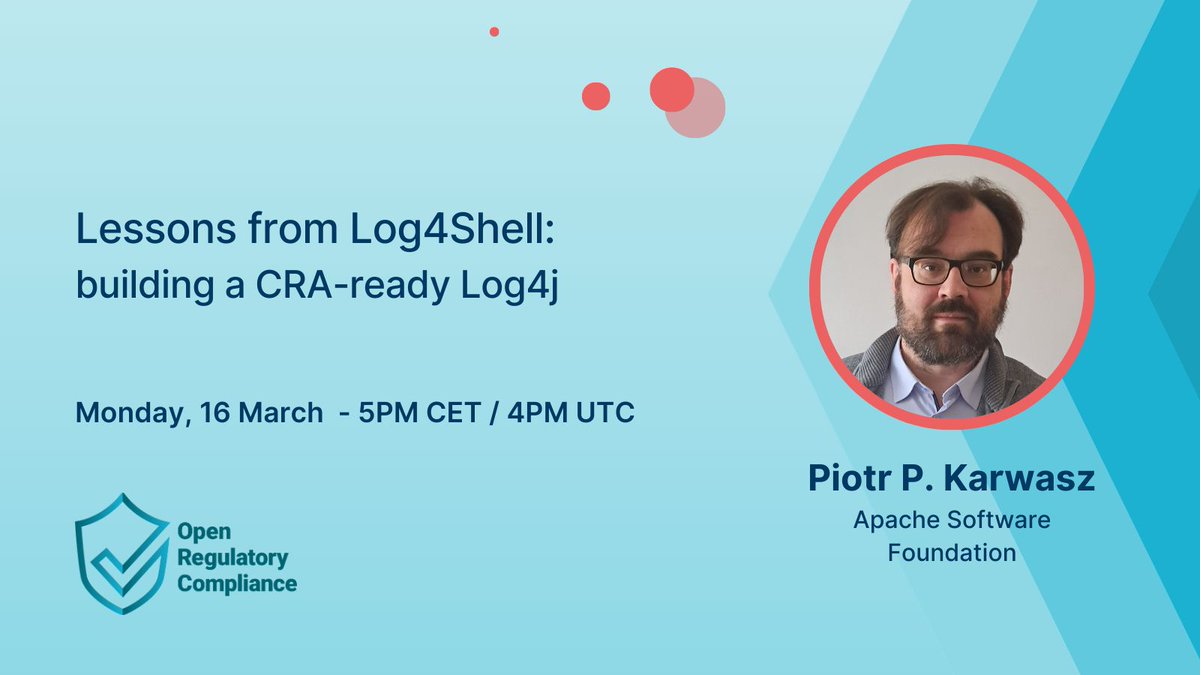 Lessons from Log4Shell: building a CRA-ready Log4j

Monday, 16 March - 5PM CET / 4PM UTC

Open Regulatory Compliance

Piotr P. Karwasz
Apache Software Foundation